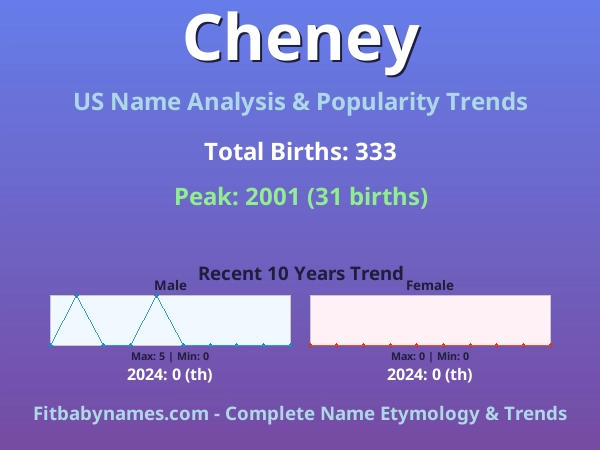 Cheney

US Name Analysis & Popularity Trends

Total Births: 333

Peak: 2001 (31 births)

Recent 10 Years Trend

Male

Max: 5 | Min: 0

2024: 0 (th)

Female

Max: 0 | Min: 0

2024: 0 (th)

Fitbabynames.com - Complete Name Etymology & Trends